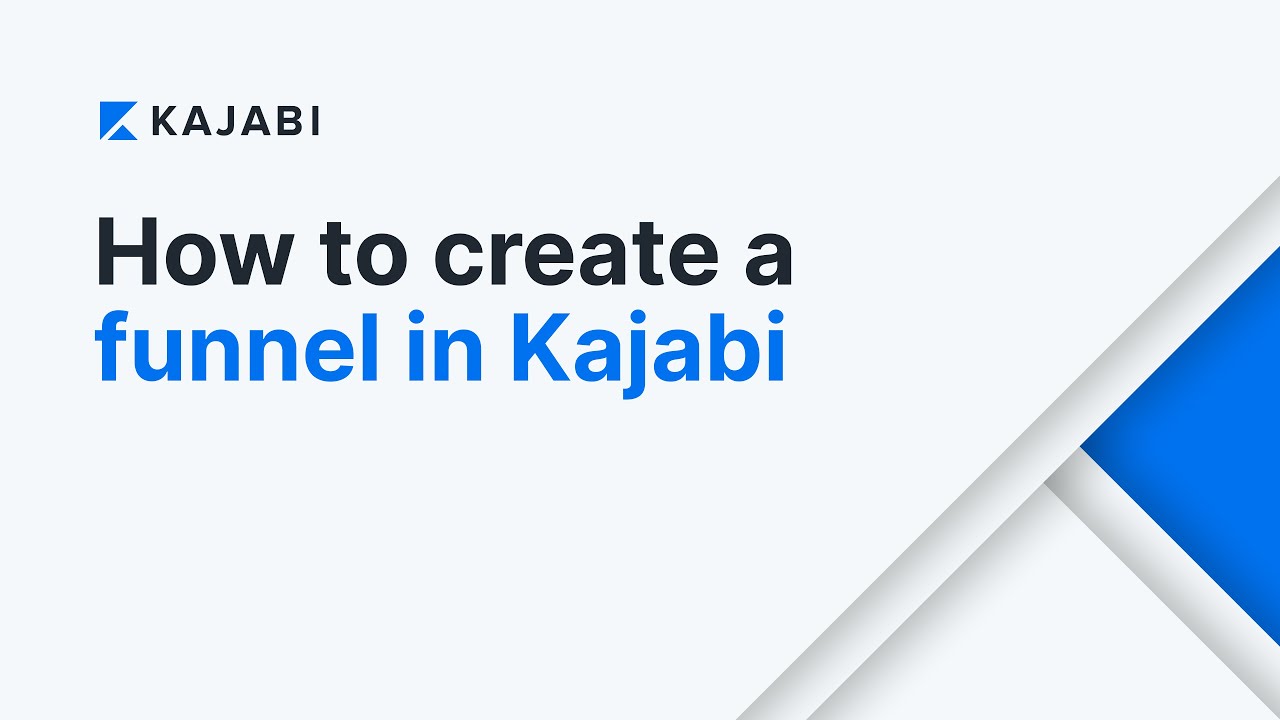 KAJABI

How to create a funnel in Kajabi